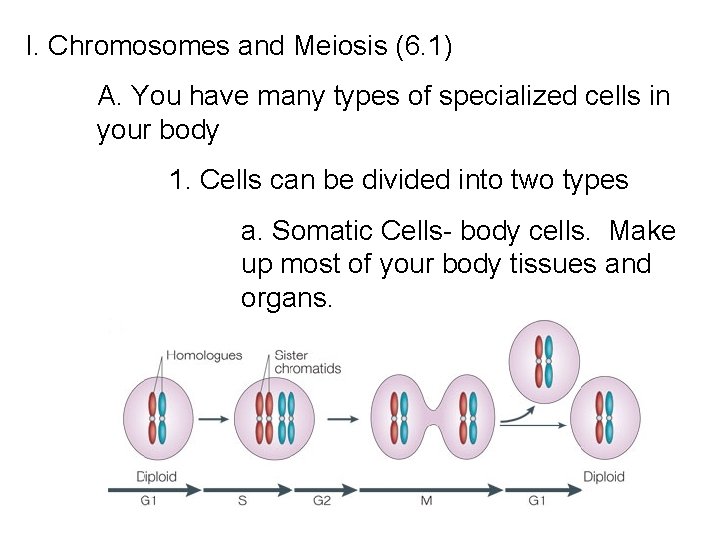 I. Chromosomes and Meiosis (6.1)

A. You have many types of specialized cells in your body

1. Cells can be divided into two types

a. Somatic Cells- body cells. Make up most of your body tissues and organs.

Homologues
Sister chromatids
Diploid
Diploid
G1
S
G2
M
G1